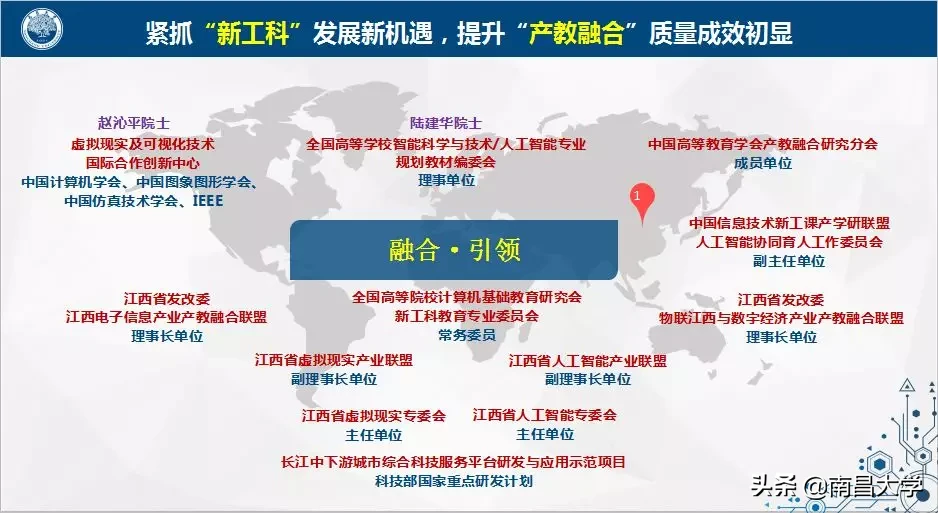 紧抓"新工科"发展新机遇，提升"产教融合"质量成效初显

赵沁平院士
虚拟现实及可视化技术
国际合作创新中心
中国计算机学会、中国图象图形学会、
中国仿真技术学会、IEEE

陆建华院士
全国高等学校智能科学与技术/人工智能专业
规划教材编委会
理事单位

中国高等教育学会产教融合研究分会
成员单位

1

中国信息技术新工课产学研联盟
人工智能协同育人工作委员会
副主任单位

融合·引领

江西省发改委
江西电子信息产业产教融合联盟
理事长单位

全国高等院校计算机基础教育研究会
新工科教育专业委员会
常务委员

江西省发改委
物联江西与数字经济产业产教融合联盟
理事长单位

江西省虚拟现实产业联盟
副理事长单位

江西省人工智能产业联盟
副理事长单位

江西省虚拟现实专委会
主任单位

江西省人工智能专委会
主任单位

长江中下游城市综合科技服务平台研发与应用示范项目
科技部国家重点研发计划

头条 @南昌大学